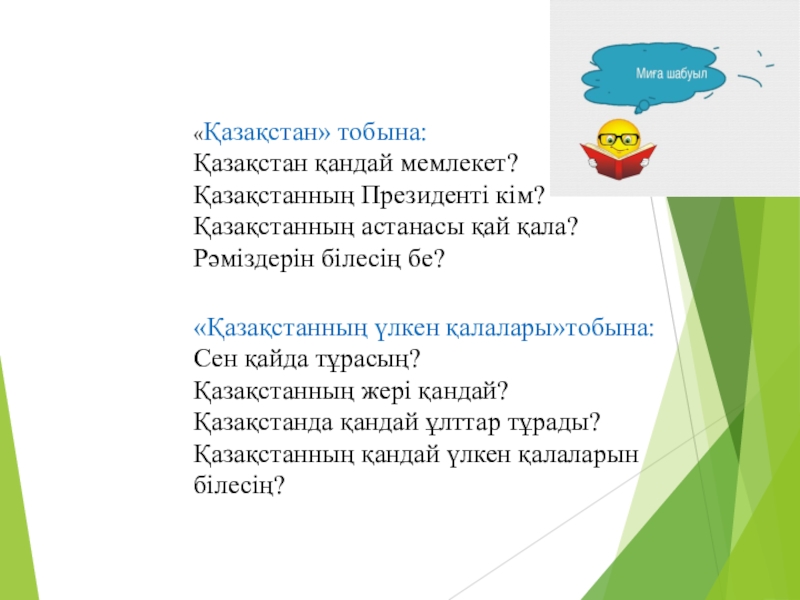 Миға шабуыл

«Қазақстан» тобына:
Қазақстан қандай мемлекет?
Қазақстанның Президенті кім?
Қазақстанның астанасы қай қала?
Рәміздерін білесің бе?

«Қазақстанның үлкен қалалары»тобына:
Сен қайда тұрасың?
Қазақстанның жері қандай?
Қазақстанда қандай ұлттар тұрады?
Қазақстанның қандай үлкен қалаларын білесің?